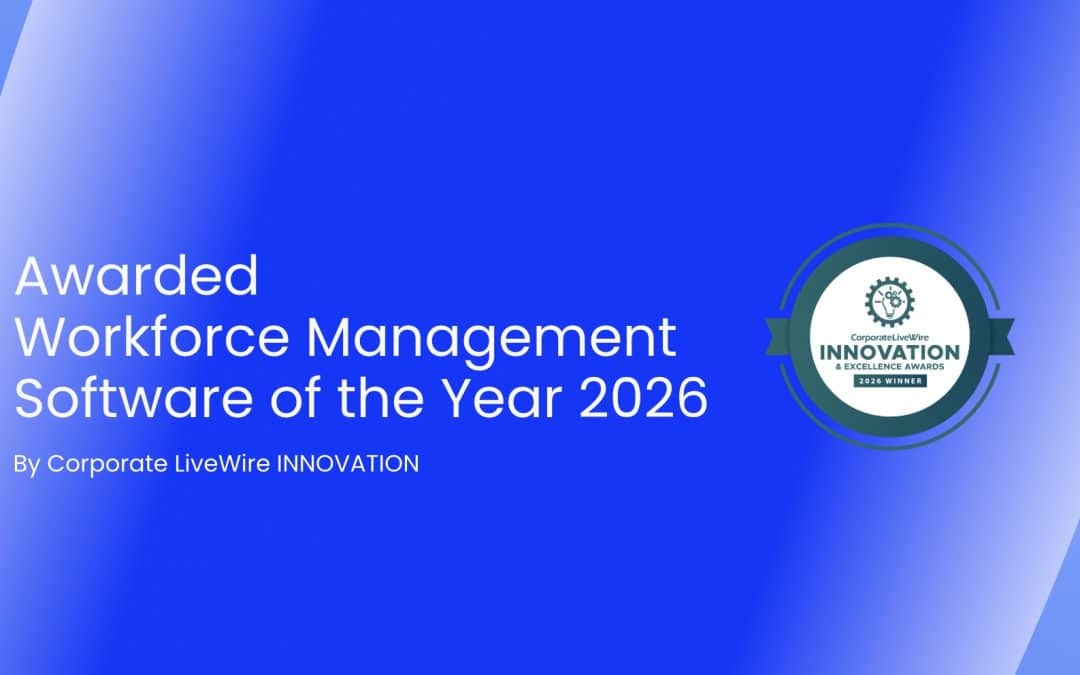 Awarded
Workforce Management
Software of the Year 2026

By Corporate LiveWire INNOVATION

CorporateLiveWire
INNOVATION
& EXCELLENCE AWARDS
2026 WINNER